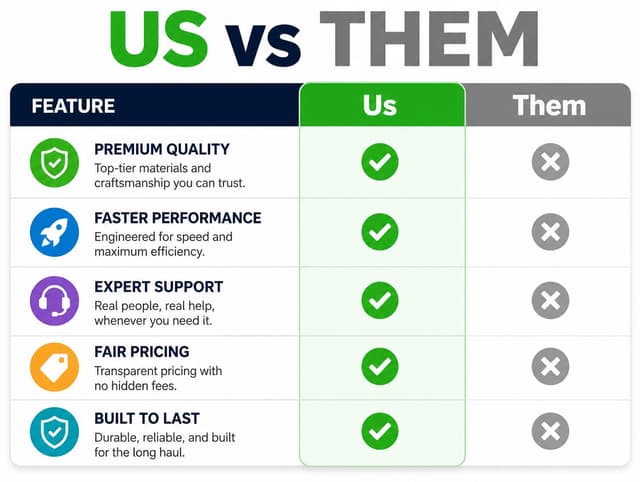 US vs THEM

| FEATURE | Us | Them |
|---|---|---|
| PREMIUM QUALITY Top-tier materials and craftsmanship you can trust. | ✓ | ✗ |
| FASTER PERFORMANCE Engineered for speed and maximum efficiency. | ✓ | ✗ |
| EXPERT SUPPORT Real people, real help, whenever you need it. | ✓ | ✗ |
| FAIR PRICING Transparent pricing with no hidden fees. | ✓ | ✗ |
| BUILT TO LAST Durable, reliable, and built for the long haul. | ✓ | ✗ |